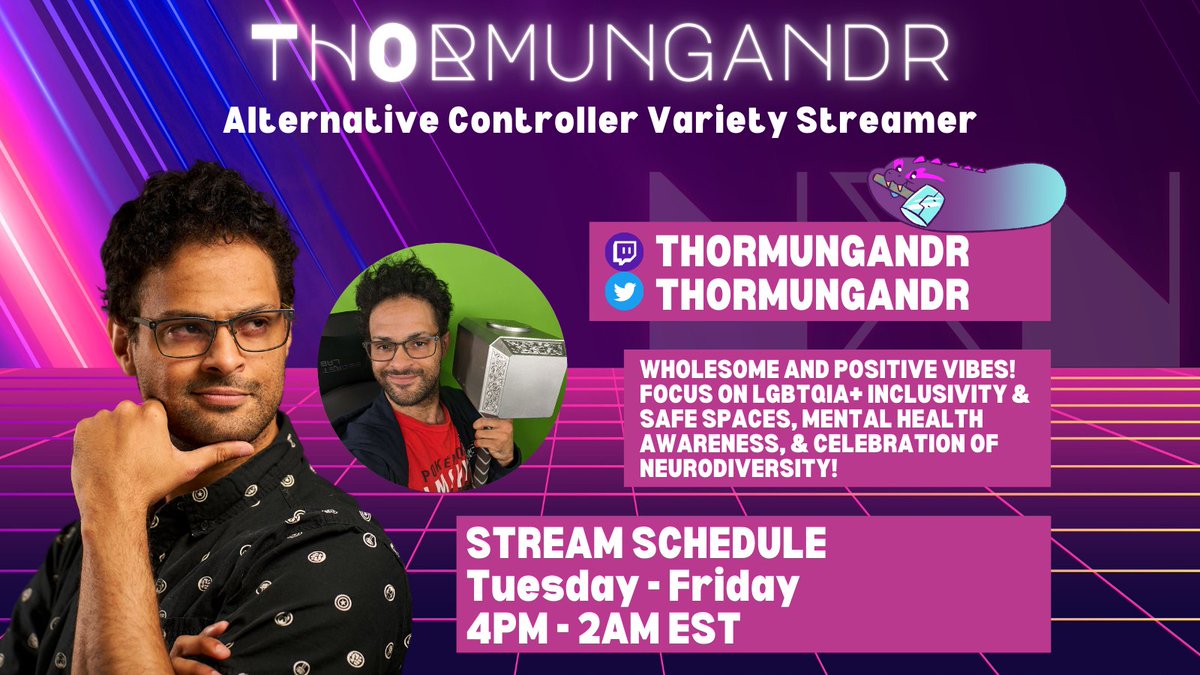 THORMUNGANDR
Alternative Controller Variety Streamer

THORMUNGANDR
THORMUNGANDR

WHOLESOME AND POSITIVE VIBES! FOCUS ON LGBTQIA+ INCLUSIVITY & SAFE SPACES, MENTAL HEALTH AWARENESS, & CELEBRATION OF NEURODIVERSITY!

STREAM SCHEDULE
Tuesday - Friday
4PM - 2AM EST